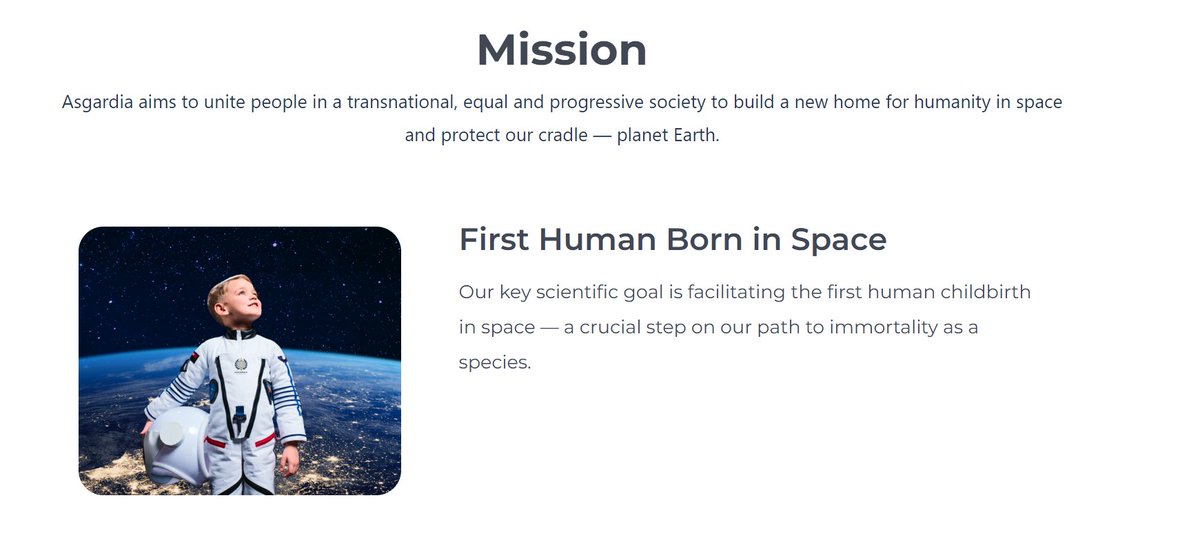 Mission

Asgardia aims to unite people in a transnational, equal and progressive society to build a new home for humanity in space and protect our cradle — planet Earth.

First Human Born in Space

Our key scientific goal is facilitating the first human childbirth in space — a crucial step on our path to immortality as a species.